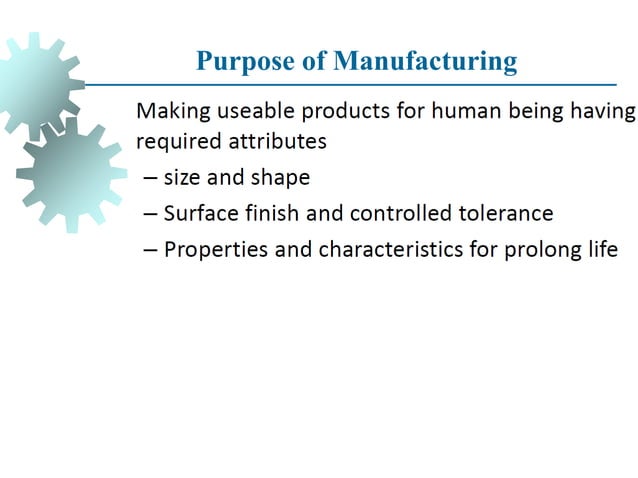 Purpose of Manufacturing

Making useable products for human being having required attributes

– size and shape
– Surface finish and controlled tolerance
– Properties and characteristics for prolong life